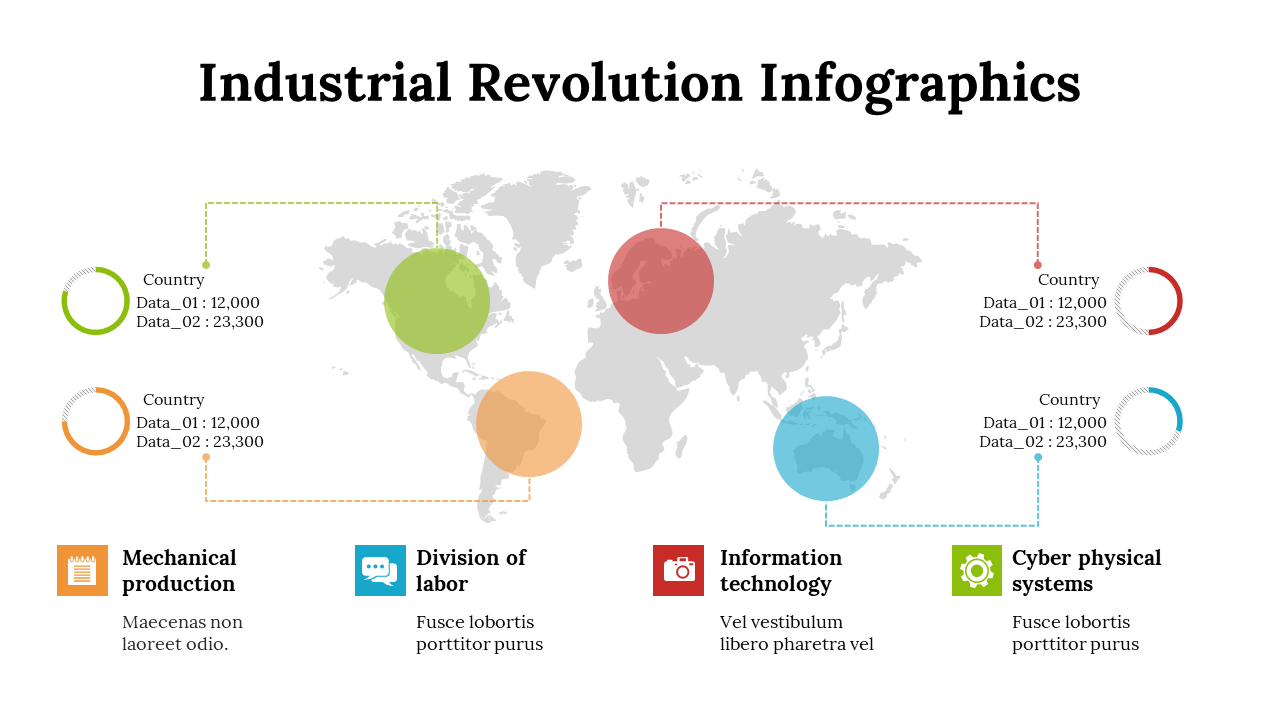 Industrial Revolution Infographics

Country
Data_01 : 12,000
Data_02 : 23,300

Country
Data_01 : 12,000
Data_02 : 23,300

Country
Data_01 : 12,000
Data_02 : 23,300

Country
Data_01 : 12,000
Data_02 : 23,300

Mechanical production

Maecenas non laoreet odio.

Division of labor

Fusce lobortis porttitor purus

Information technology

Vel vestibulum libero pharetra vel

Cyber physical systems

Fusce lobortis porttitor purus